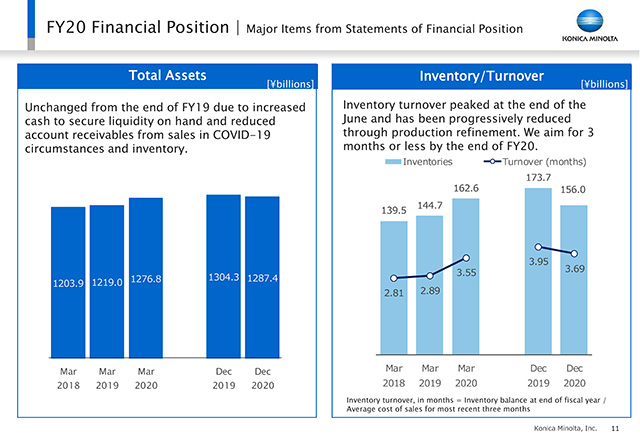 FY20 Financial Position | Major Items from Statements of Financial Position

KONICA MINOLTA

Total Assets
[¥billions]

Unchanged from the end of FY19 due to increased cash to secure liquidity on hand and reduced account receivables from sales in COVID-19 circumstances and inventory.

1203.9 1219.0 1276.8 1304.3 1287.4

Mar 2018 Mar 2019 Mar 2020 Dec 2019 Dec 2020

Inventory/Turnover
[¥billions]

Inventory turnover peaked at the end of the June and has been progressively reduced through production refinement. We aim for 3 months or less by the end of FY20.

Inventories Turnover (months)

139.5 144.7 162.6 173.7 156.0

2.81 2.89 3.55 3.95 3.69

Mar 2018 Mar 2019 Mar 2020 Dec 2019 Dec 2020

Inventory turnover, in months = Inventory balance at end of fiscal year / Average cost of sales for most recent three months

Konica Minolta, Inc. 11